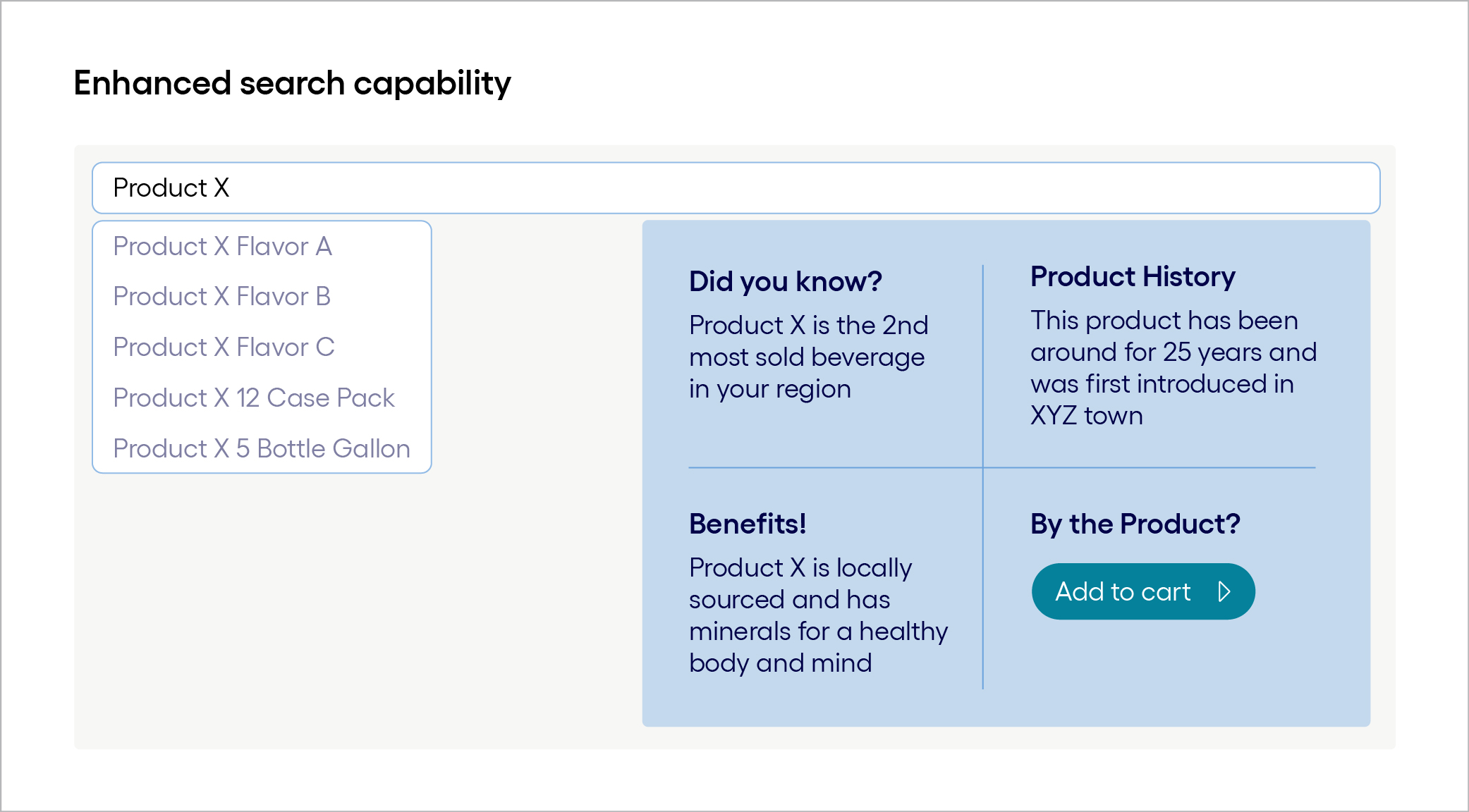 Enhanced search capability

Product X

Product X Flavor A
Product X Flavor B
Product X Flavor C
Product X 12 Case Pack
Product X 5 Bottle Gallon

Did you know?
Product X is the 2nd most sold beverage in your region

Product History
This product has been around for 25 years and was first introduced in XYZ town

Benefits!
Product X is locally sourced and has minerals for a healthy body and mind

By the Product?
Add to cart